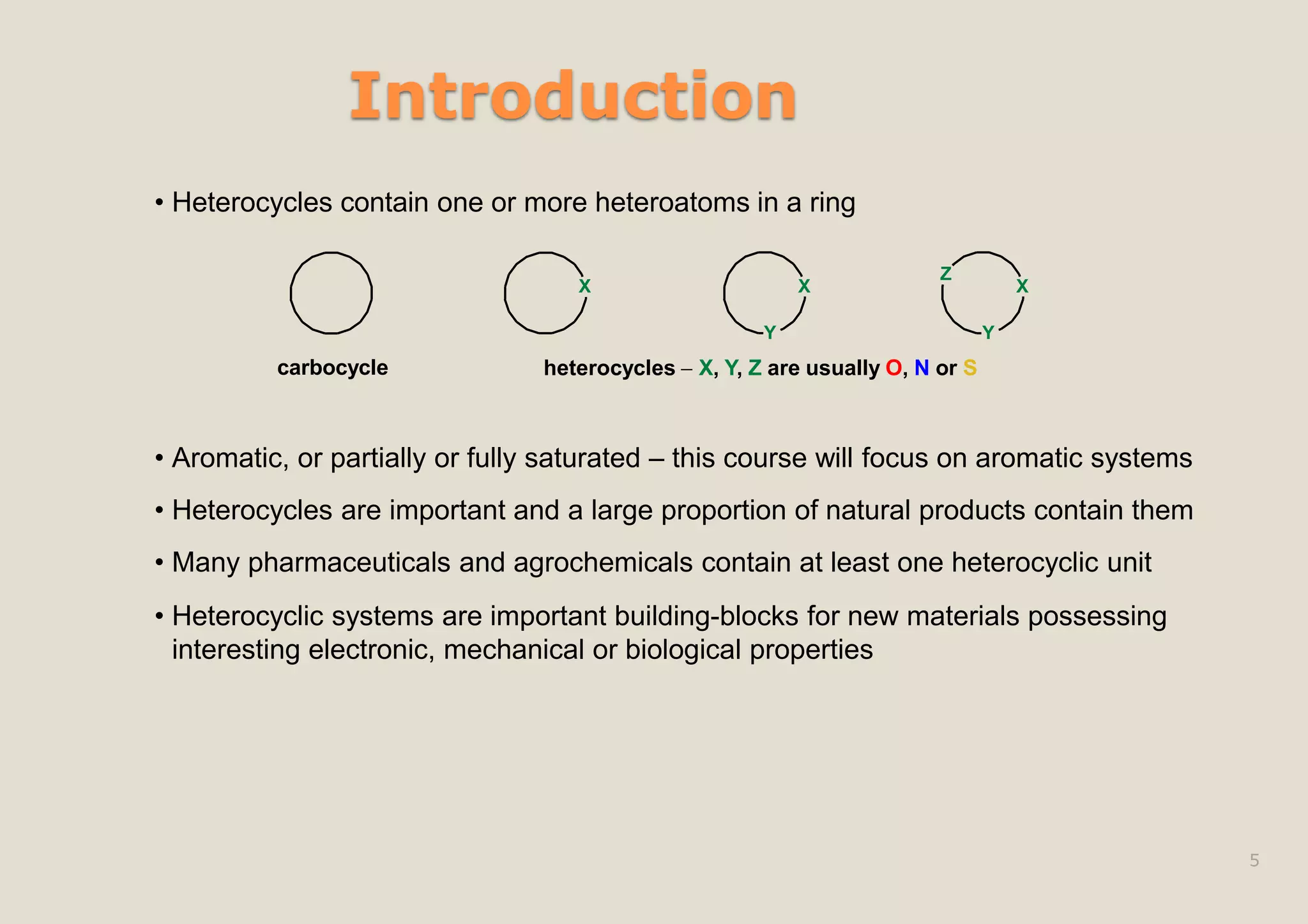 Introduction

• Heterocycles contain one or more heteroatoms in a ring

X

X
Y

Z
X
Y

carbocycle

heterocycles – X, Y, Z are usually O, N or S

• Aromatic, or partially or fully saturated – this course will focus on aromatic systems

• Heterocycles are important and a large proportion of natural products contain them

• Many pharmaceuticals and agrochemicals contain at least one heterocyclic unit

• Heterocyclic systems are important building-blocks for new materials possessing interesting electronic, mechanical or biological properties

5